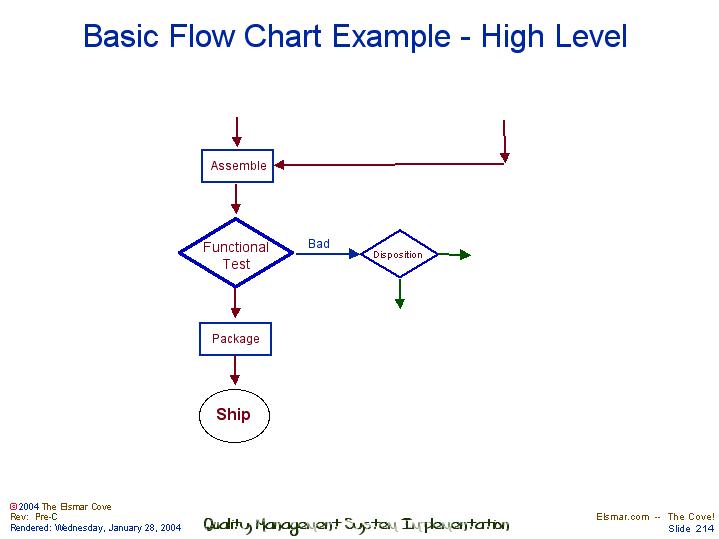 Basic Flow Chart Example - High Level

Assemble

Functional Test

Bad

Disposition

Package

Ship

©2004 The Elsmar Cove
Rev: Pre-C
Rendered: Wednesday, January 28, 2004

Quality Management System Implementation

Elsmar.com -- The Cove!
Slide 214